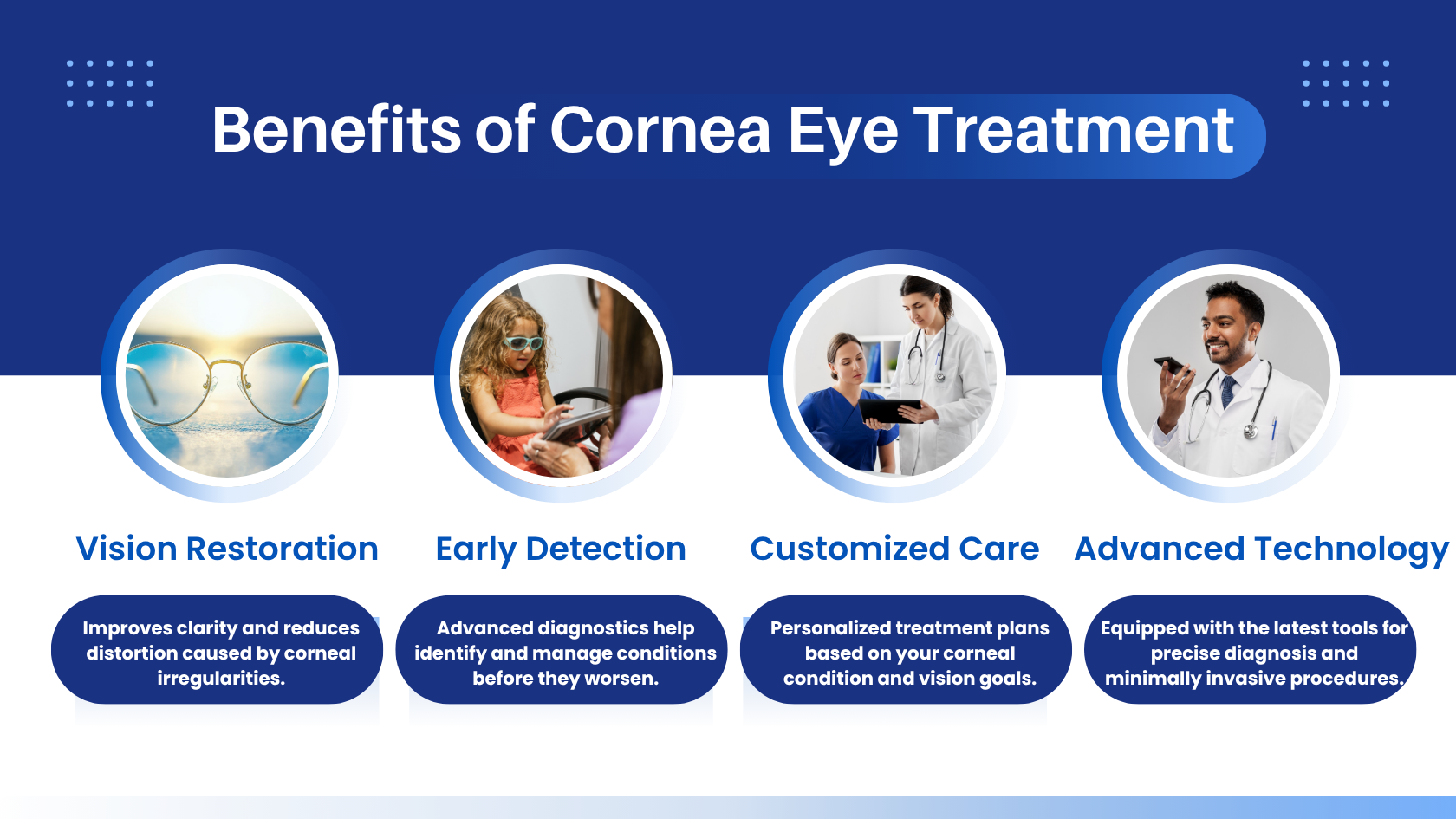 Benefits of Cornea Eye Treatment

Vision Restoration

Improves clarity and reduces distortion caused by corneal irregularities.

Early Detection

Advanced diagnostics help identify and manage conditions before they worsen.

Customized Care

Personalized treatment plans based on your corneal condition and vision goals.

Advanced Technology

Equipped with the latest tools for precise diagnosis and minimally invasive procedures.